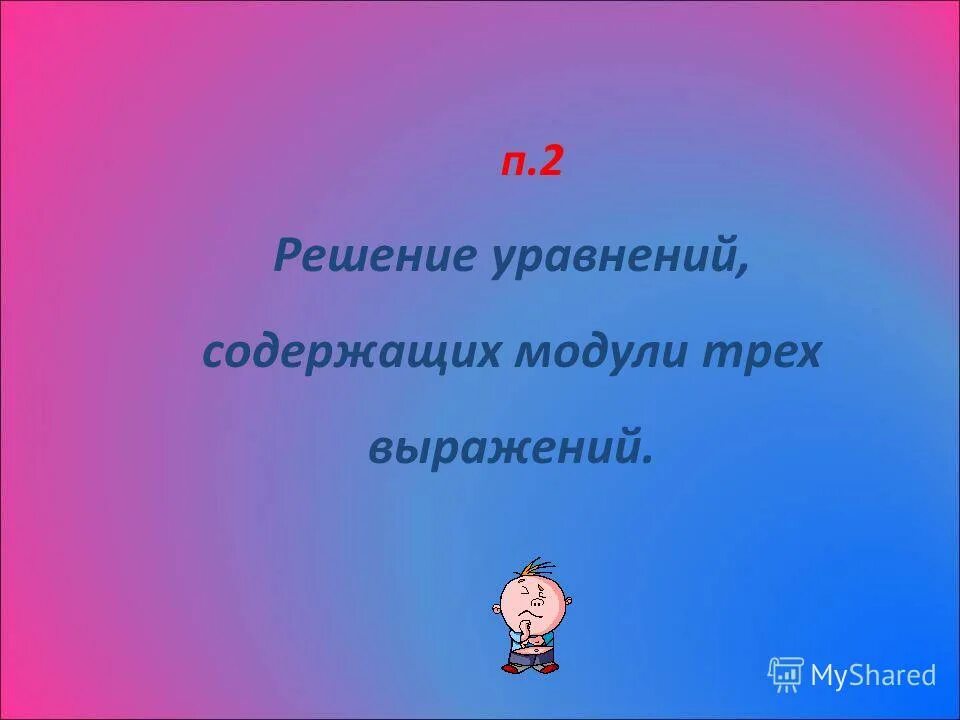 п.2

Решение уравнений, содержащих модули трех выражений.

MyShared